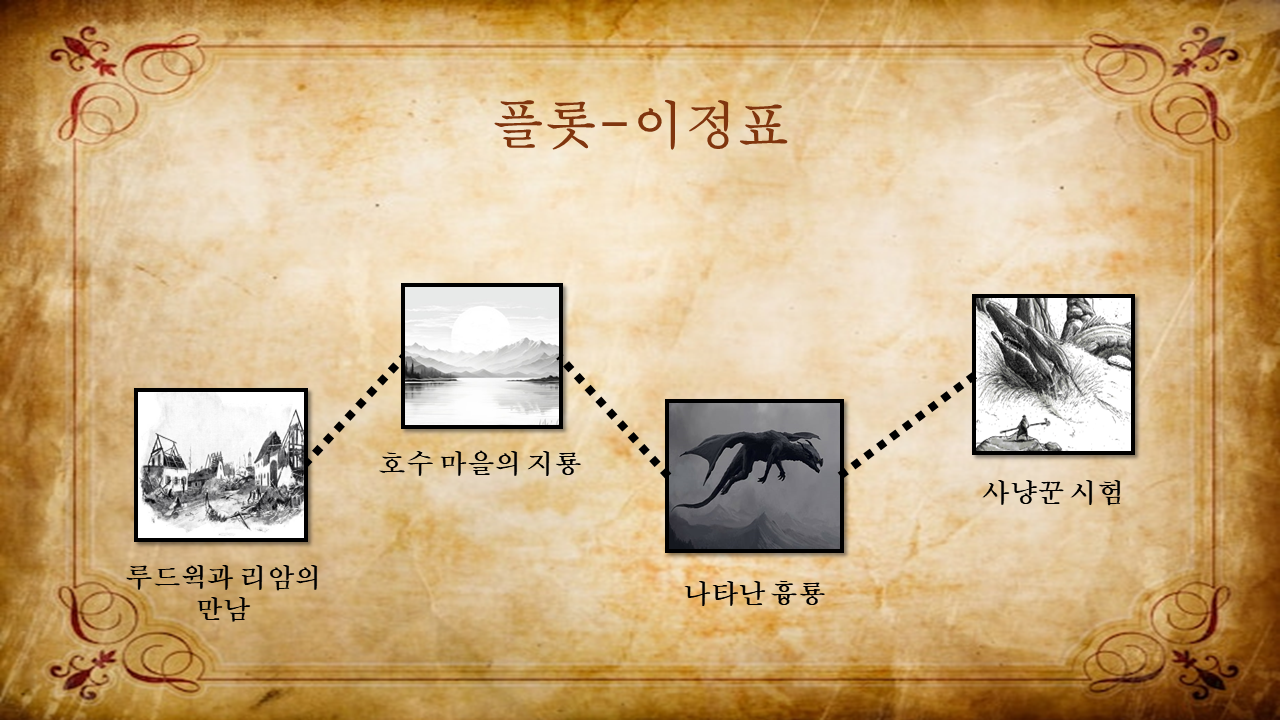 플롯-이정표

루드윅과 리암의 만남

호수 마을의 지룡

나타난 흉룡

사냥꾼 시험